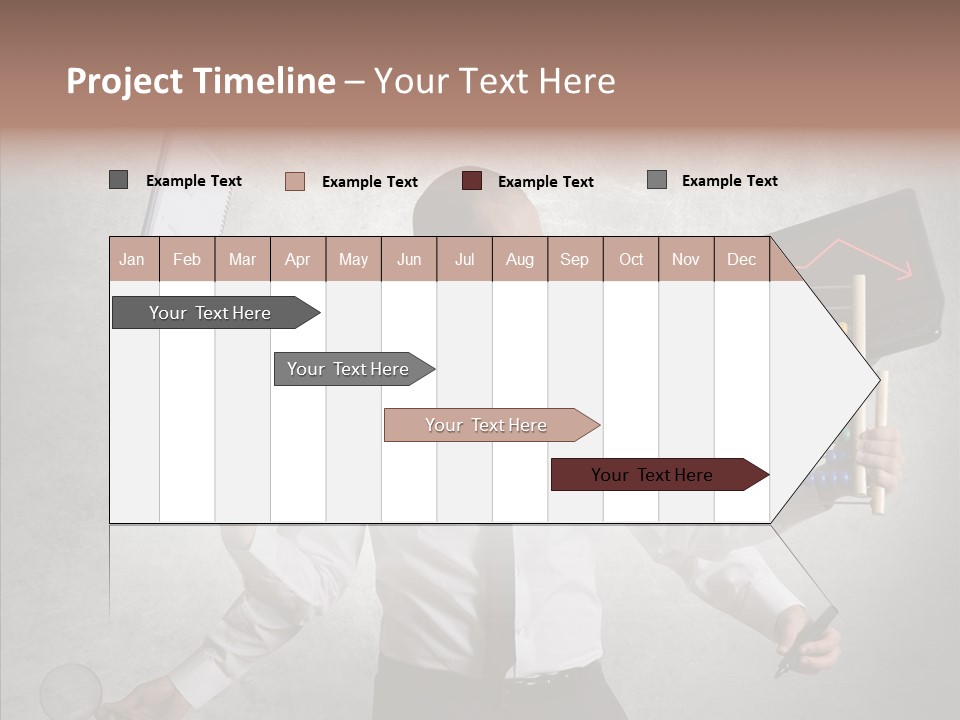 Project Timeline – Your Text Here

Example Text
Example Text
Example Text
Example Text

| Jan | Feb | Mar | Apr | May | Jun | Jul | Aug | Sep | Oct | Nov | Dec |
|---|---|---|---|---|---|---|---|---|---|---|---|

Your Text Here
Your Text Here
Your Text Here
Your Text Here